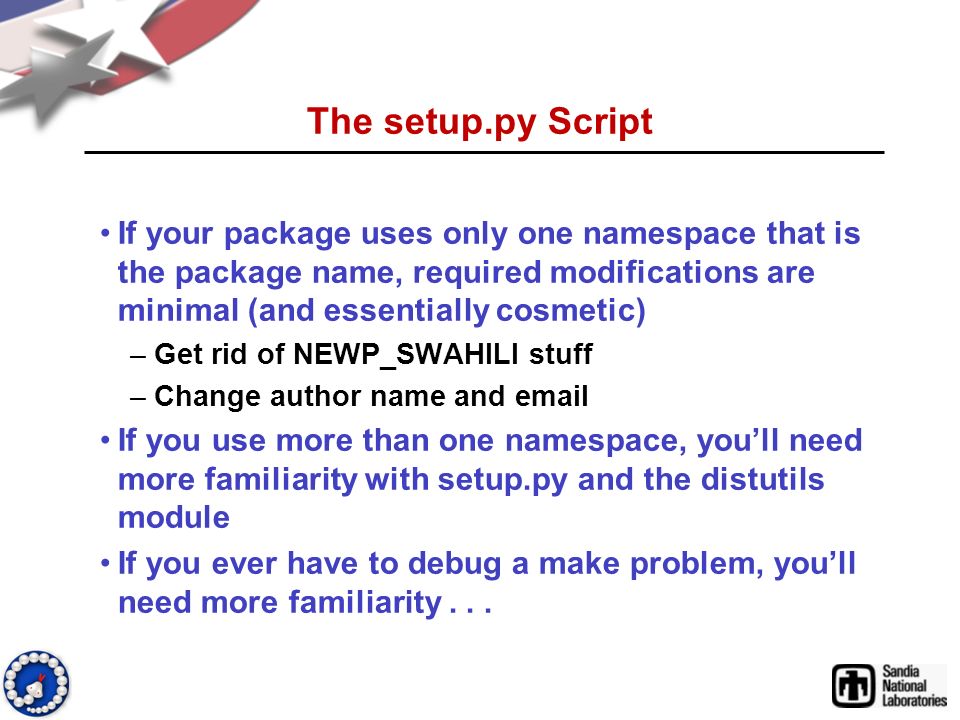 The setup.py Script

• If your package uses only one namespace that is the package name, required modifications are minimal (and essentially cosmetic)
  – Get rid of NEWP_SWAHILI stuff
  – Change author name and email
• If you use more than one namespace, you'll need more familiarity with setup.py and the distutils module
• If you ever have to debug a make problem, you'll need more familiarity . . .

Sandia National Laboratories